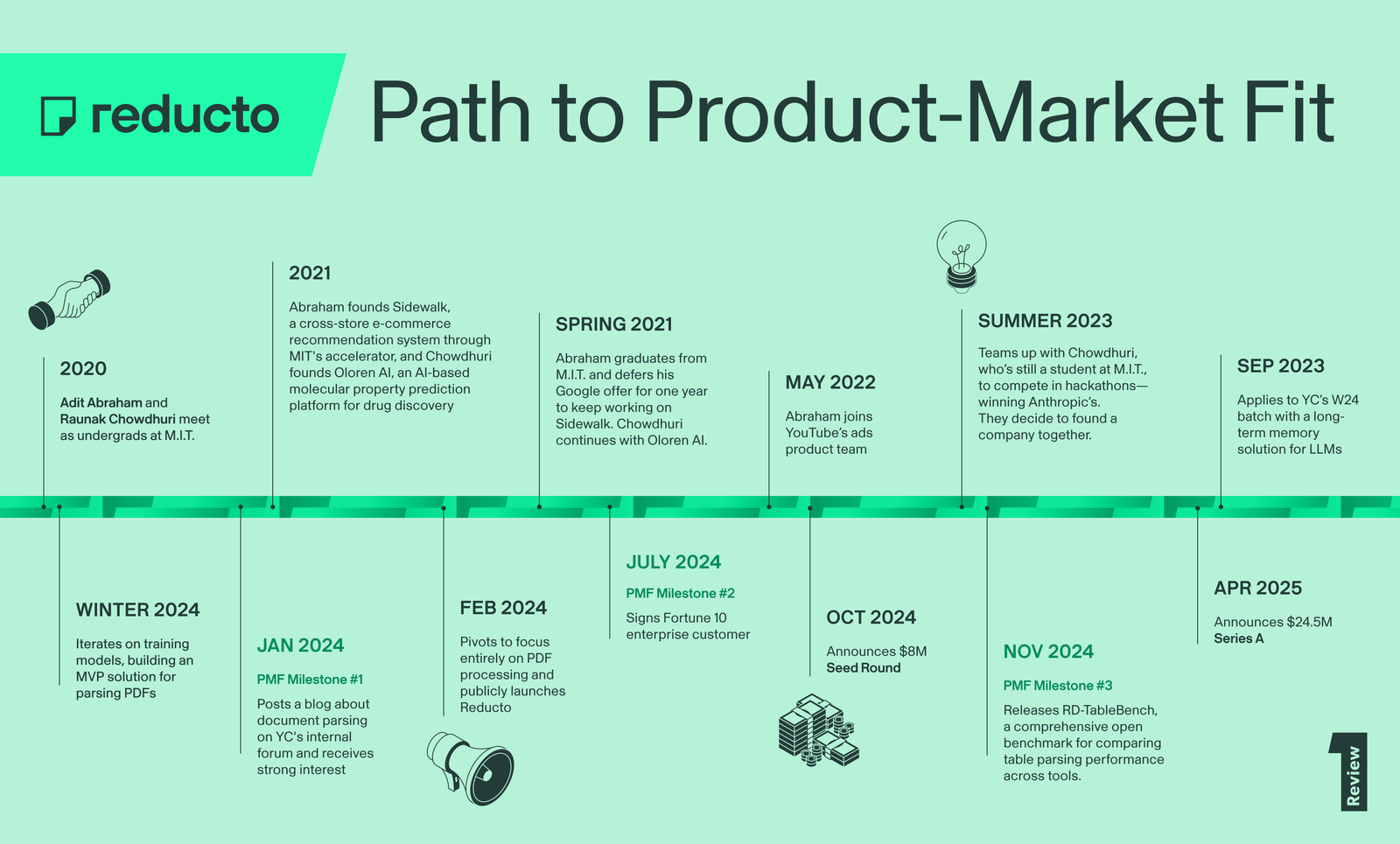 reducto

Path to Product-Market Fit

2020

Adit Abraham and Raunak Chowdhuri meet as undergrads at M.I.T.

2021

Abraham founds Sidewalk, a cross-store e-commerce recommendation system through MIT's accelerator, and Chowdhuri founds Oloren AI, an AI-based molecular property prediction platform for drug discovery

SPRING 2021

Abraham graduates from M.I.T. and defers his Google offer for one year to keep working on Sidewalk. Chowdhuri continues with Oloren AI.

MAY 2022

Abraham joins YouTube's ads product team

SUMMER 2023

Teams up with Chowdhuri, who's still a student at M.I.T., to compete in hackathons—winning Anthropic's. They decide to found a company together.

SEP 2023

Applies to YC's W24 batch with a long-term memory solution for LLMs

WINTER 2024

Iterates on training models, building an MVP solution for parsing PDFs

JAN 2024

PMF Milestone #1

Posts a blog about document parsing on YC's internal forum and receives strong interest

FEB 2024

Pivots to focus entirely on PDF processing and publicly launches Reducto

JULY 2024

PMF Milestone #2

Signs Fortune 10 enterprise customer

OCT 2024

Announces $8M Seed Round

NOV 2024

PMF Milestone #3

Releases RD-TableBench, a comprehensive open benchmark for comparing table parsing performance across tools.

APR 2025

Announces $24.5M Series A

1 Review